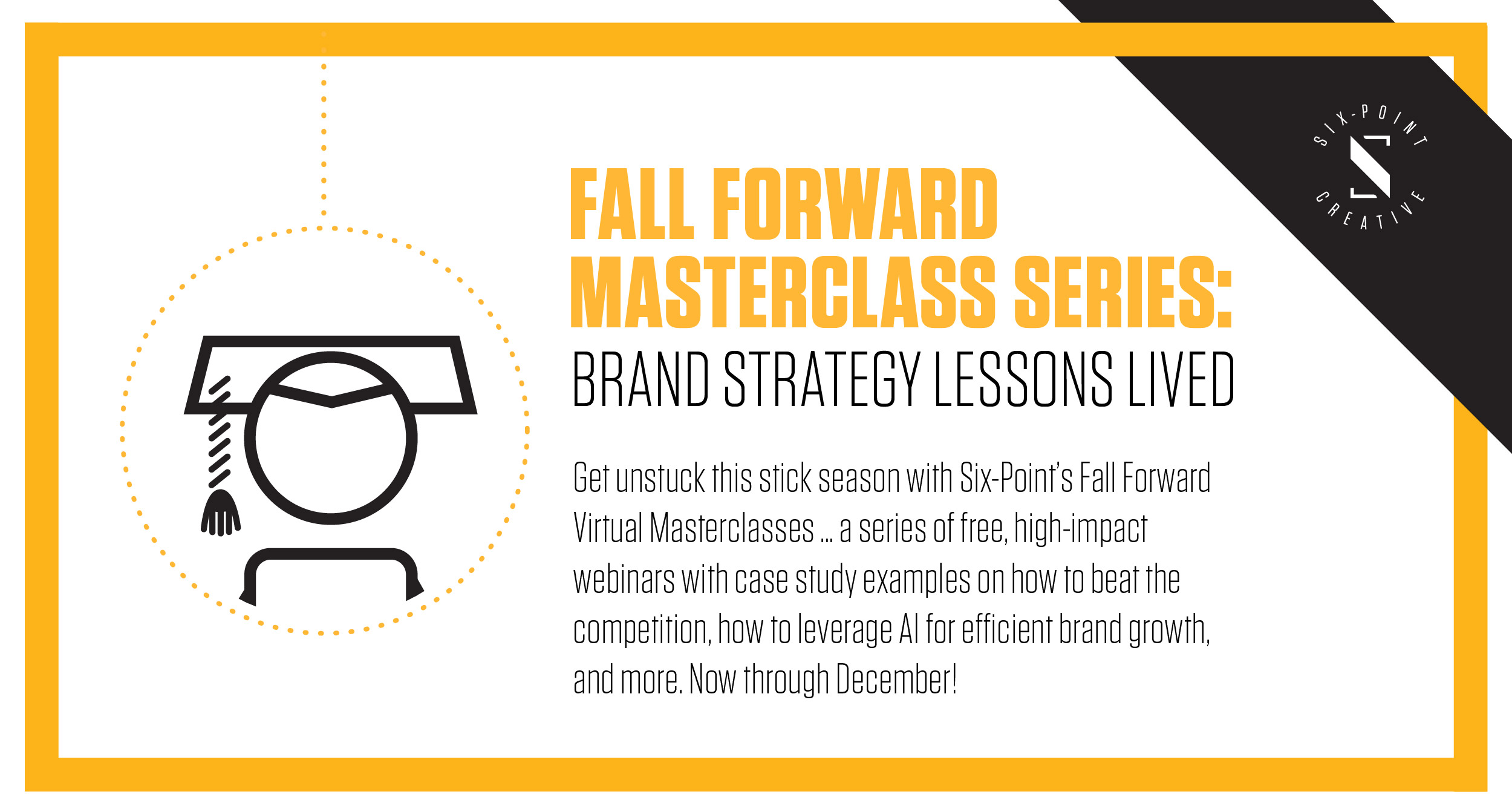 SIX-POINT CREATIVE

FALL FORWARD MASTERCLASS SERIES:

BRAND STRATEGY LESSONS LIVED

Get unstuck this stick season with Six-Point's Fall Forward Virtual Masterclasses ... a series of free, high-impact webinars with case study examples on how to beat the competition, how to leverage AI for efficient brand growth, and more. Now through December!